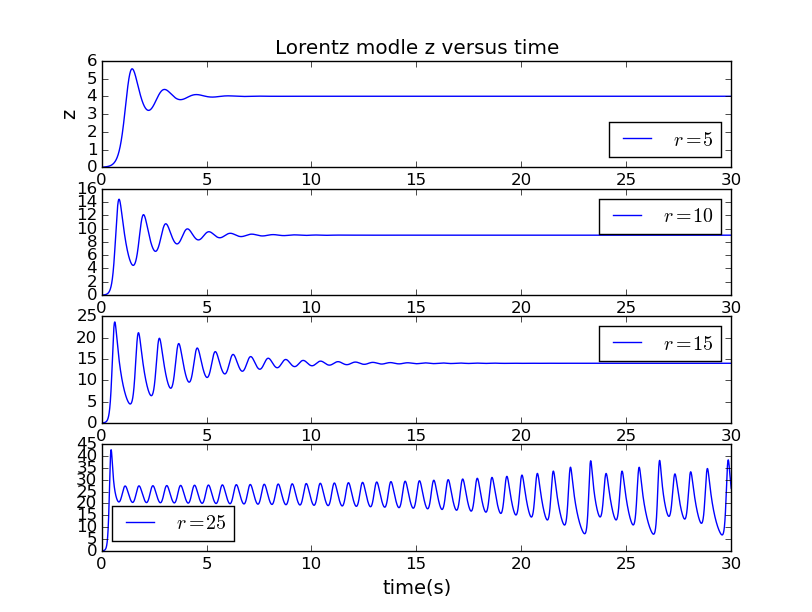 Lorentz modle z versus time

z

6
5
4
3
2
1
0

$r=5$

0 5 10 15 20 25 30

16
14
12
10
8
6
4
2
0

$r=10$

0 5 10 15 20 25 30

25
20
15
10
5
0

$r=15$

0 5 10 15 20 25 30

45
40
35
30
25
20
15
10
5
0

$r=25$

0 5 10 15 20 25 30

time(s)